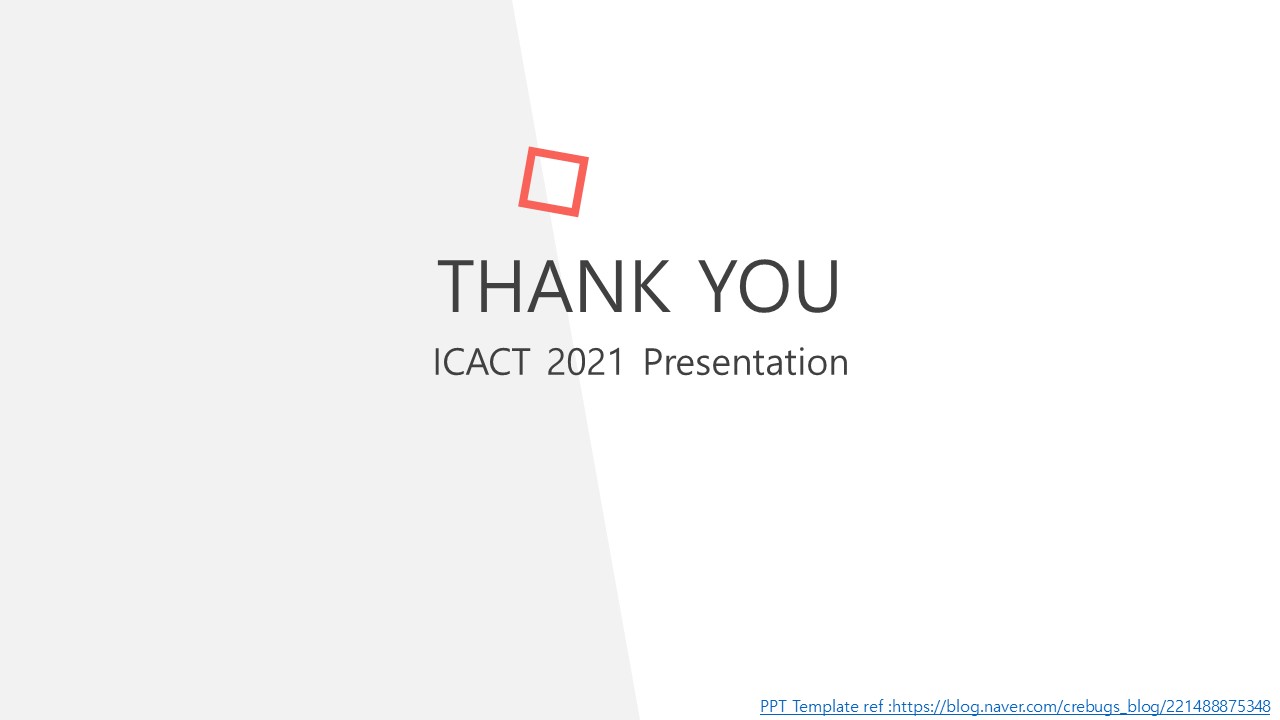 THANK YOU

ICACT 2021 Presentation

PPT Template ref :https://blog.naver.com/crebugs_blog/221488875348